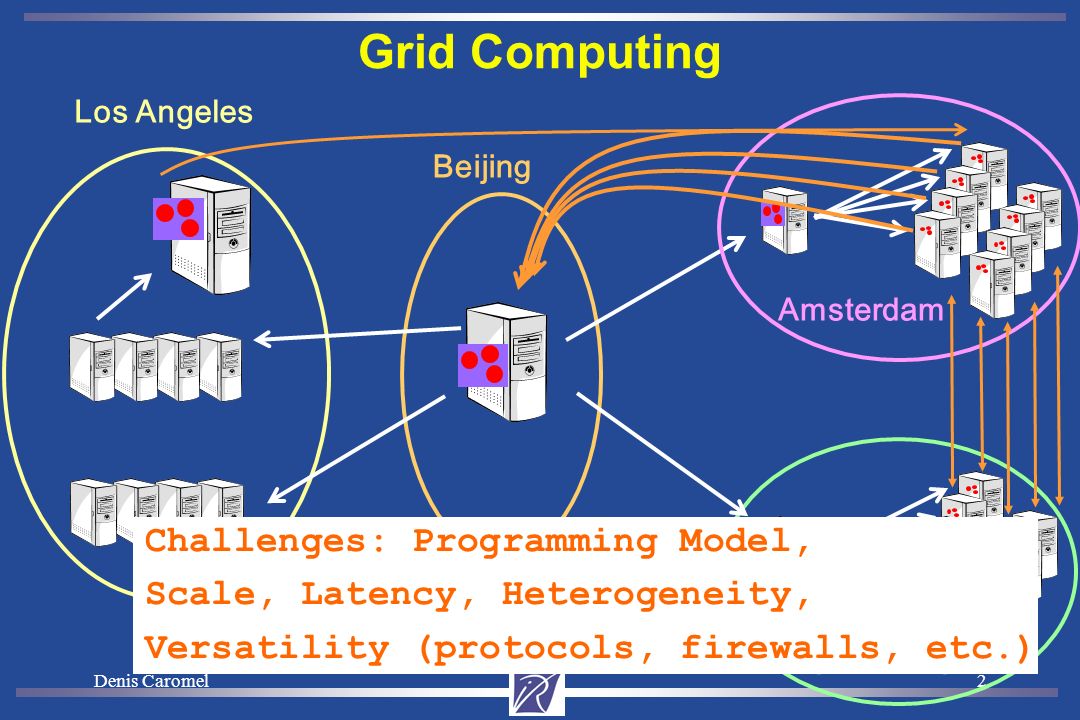 Grid Computing

Los Angeles

Beijing

Amsterdam

Challenges: Programming Model, Scale, Latency, Heterogeneity, Versatility (protocols, firewalls, etc.)

Denis Caromel

2